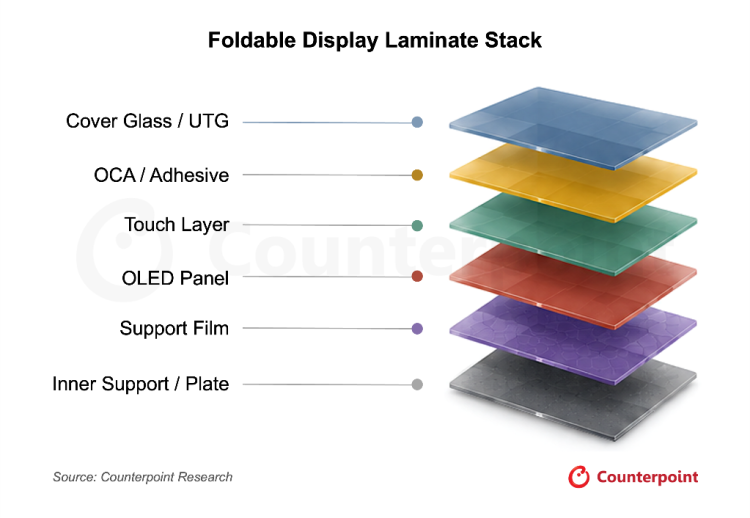 Foldable Display Laminate Stack

Cover Glass / UTG

OCA / Adhesive

Touch Layer

OLED Panel

Support Film

Inner Support / Plate

Counterpoint

Source: Counterpoint Research

Counterpoint